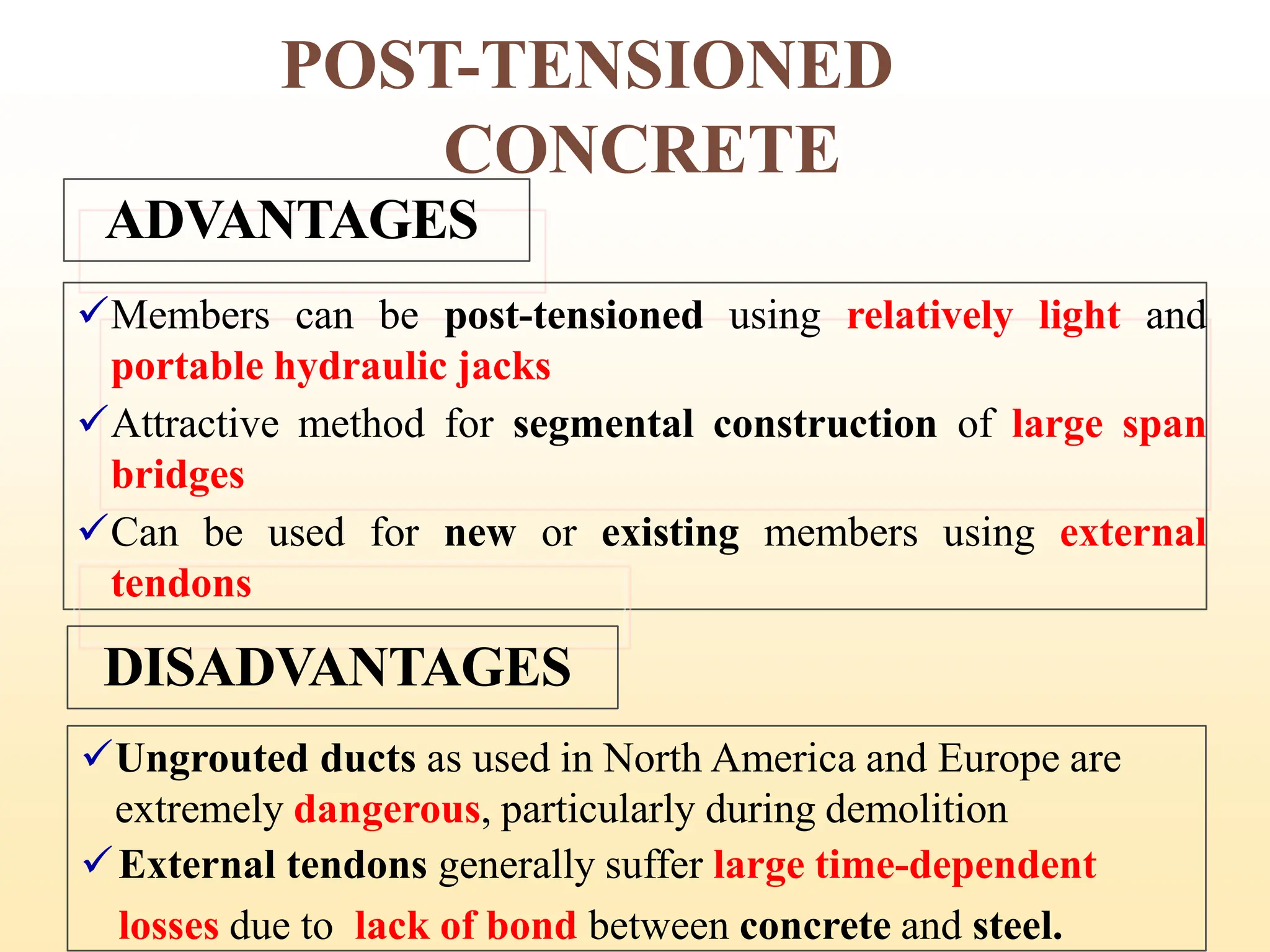 POST-TENSIONED CONCRETE

ADVANTAGES

✓Members can be post-tensioned using relatively light and portable hydraulic jacks

✓Attractive method for segmental construction of large span bridges

✓Can be used for new or existing members using external tendons

DISADVANTAGES

✓Ungrouted ducts as used in North America and Europe are extremely dangerous, particularly during demolition

✓External tendons generally suffer large time-dependent losses due to lack of bond between concrete and steel.